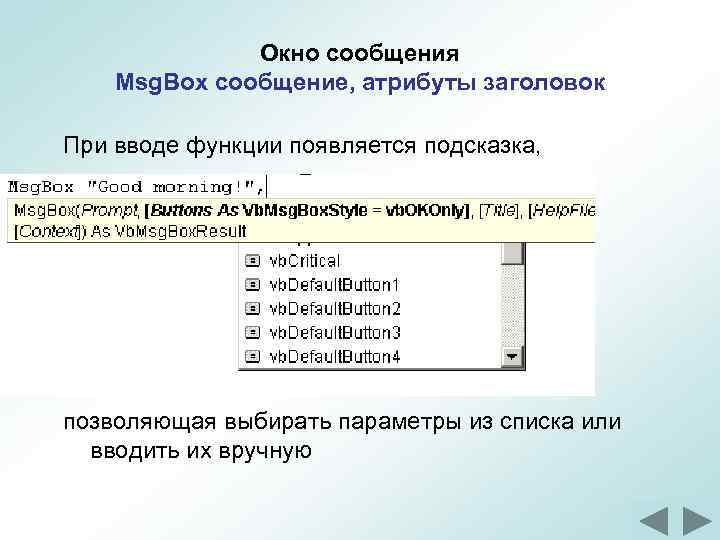 Окно сообщения
MsgBox сообщение, атрибуты заголовок

При вводе функции появляется подсказка,

MsgBox "Good morning!",

MsgBox(Prompt, [Buttons As VbMsgBoxStyle = vbOKOnly], [Title], [HelpFile
[Context]) As VbMsgBoxResult

vbCritical
vbDefaultButton1
vbDefaultButton2
vbDefaultButton3
vbDefaultButton4

позволяющая выбирать параметры из списка или вводить их вручную